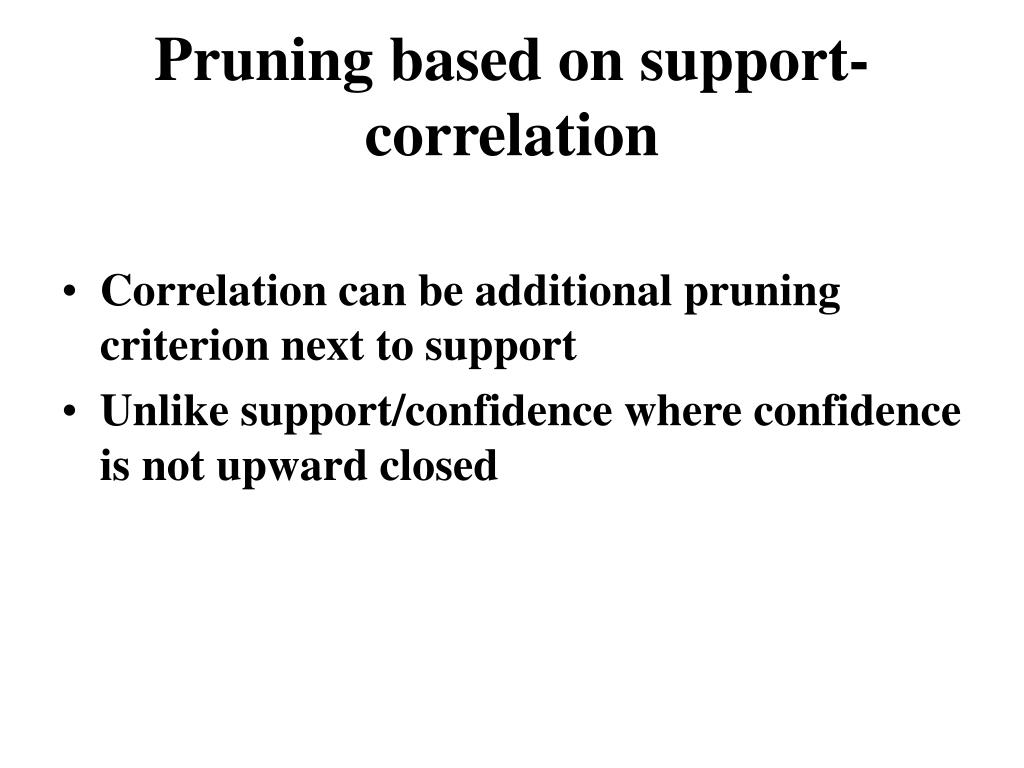 Pruning based on support-correlation

• Correlation can be additional pruning criterion next to support
• Unlike support/confidence where confidence is not upward closed